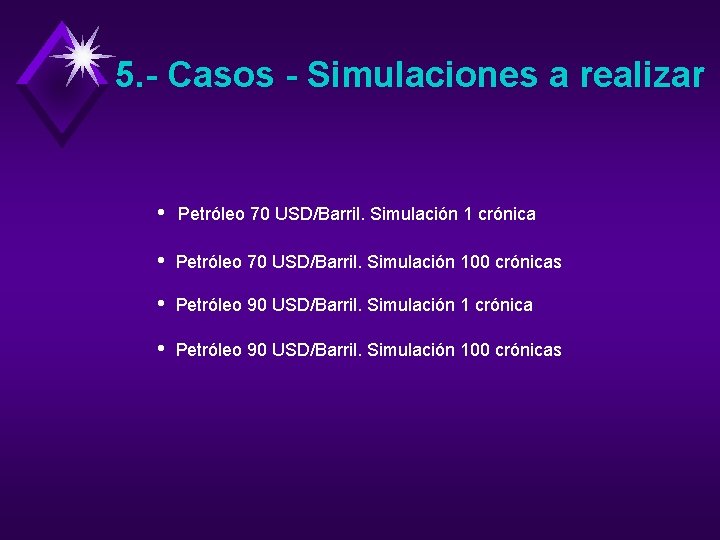 5.- Casos - Simulaciones a realizar

• Petróleo 70 USD/Barril. Simulación 1 crónica

• Petróleo 70 USD/Barril. Simulación 100 crónicas

• Petróleo 90 USD/Barril. Simulación 1 crónica

• Petróleo 90 USD/Barril. Simulación 100 crónicas